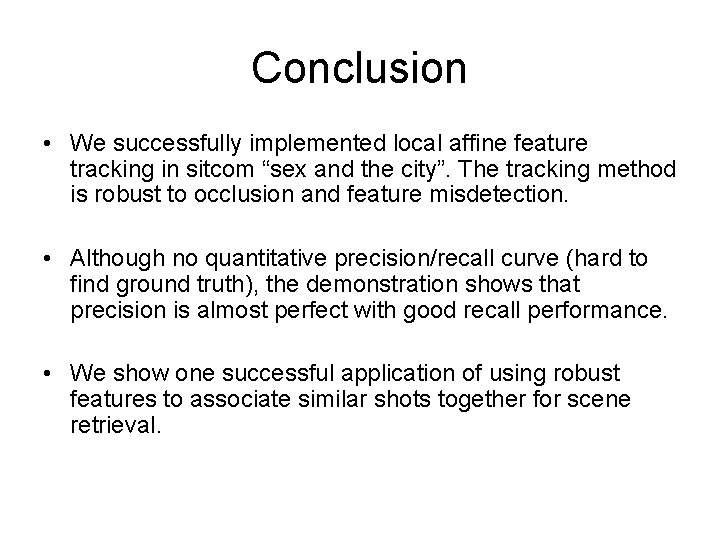 Conclusion

• We successfully implemented local affine feature tracking in sitcom “sex and the city”. The tracking method is robust to occlusion and feature misdetection.

• Although no quantitative precision/recall curve (hard to find ground truth), the demonstration shows that precision is almost perfect with good recall performance.

• We show one successful application of using robust features to associate similar shots together for scene retrieval.